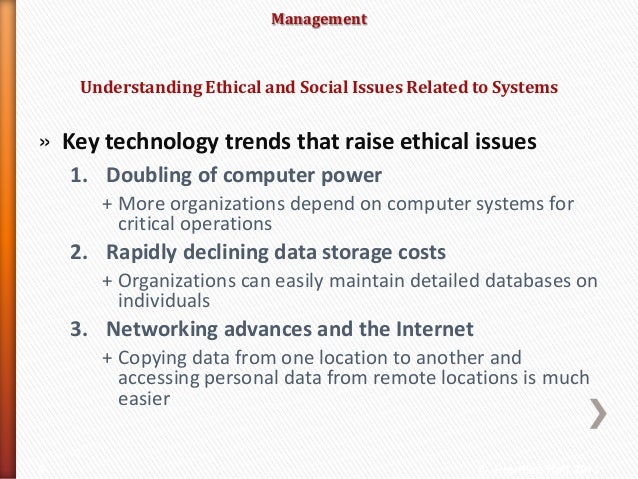 Management

Understanding Ethical and Social Issues Related to Systems

» Key technology trends that raise ethical issues

1. Doubling of computer power

+ More organizations depend on computer systems for critical operations

2. Rapidly declining data storage costs

+ Organizations can easily maintain detailed databases on individuals

3. Networking advances and the Internet

+ Copying data from one location to another and accessing personal data from remote locations is much easier